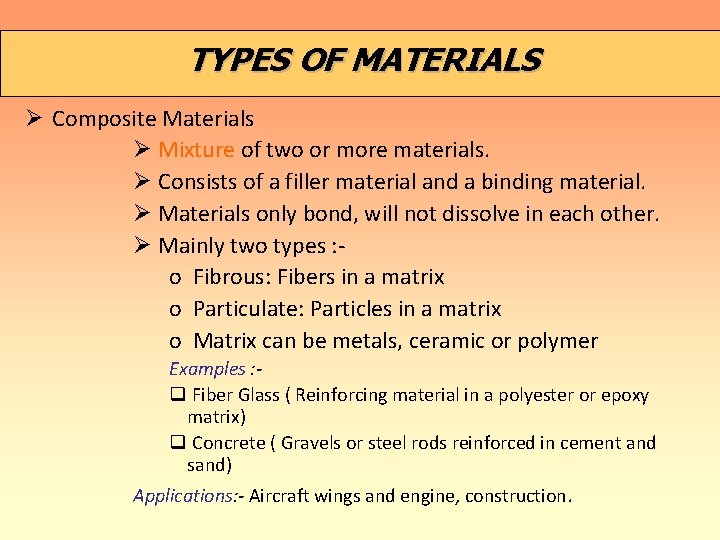 TYPES OF MATERIALS

➢ Composite Materials

➢ Mixture of two or more materials.

➢ Consists of a filler material and a binding material.

➢ Materials only bond, will not dissolve in each other.

➢ Mainly two types :-

o Fibrous: Fibers in a matrix

o Particulate: Particles in a matrix

o Matrix can be metals, ceramic or polymer

Examples :-

❑ Fiber Glass ( Reinforcing material in a polyester or epoxy matrix)

❑ Concrete ( Gravels or steel rods reinforced in cement and sand)

Applications:- Aircraft wings and engine, construction.